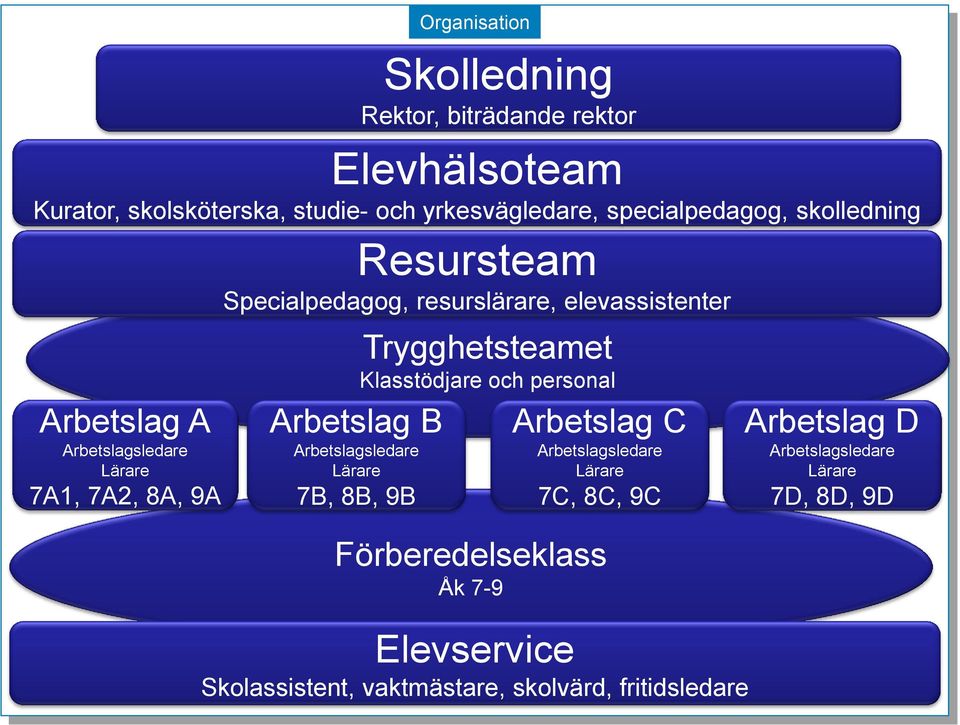 Organisation

Skolledning
Rektor, biträdande rektor

Elevhälsoteam
Kurator, skolsköterska, studie- och yrkesvägledare, specialpedagog, skolledning

Resursteam
Specialpedagog, resurslärare, elevassistenter

Trygghetsteamet
Klasstödjare och personal

Arbetslag A
Arbetslagsledare
Lärare
7A1, 7A2, 8A, 9A

Arbetslag B
Arbetslagsledare
Lärare
7B, 8B, 9B

Arbetslag C
Arbetslagsledare
Lärare
7C, 8C, 9C

Arbetslag D
Arbetslagsledare
Lärare
7D, 8D, 9D

Förberedelseklass
Åk 7-9

Elevservice
Skolassistent, vaktmästare, skolvärd, fritidsledare